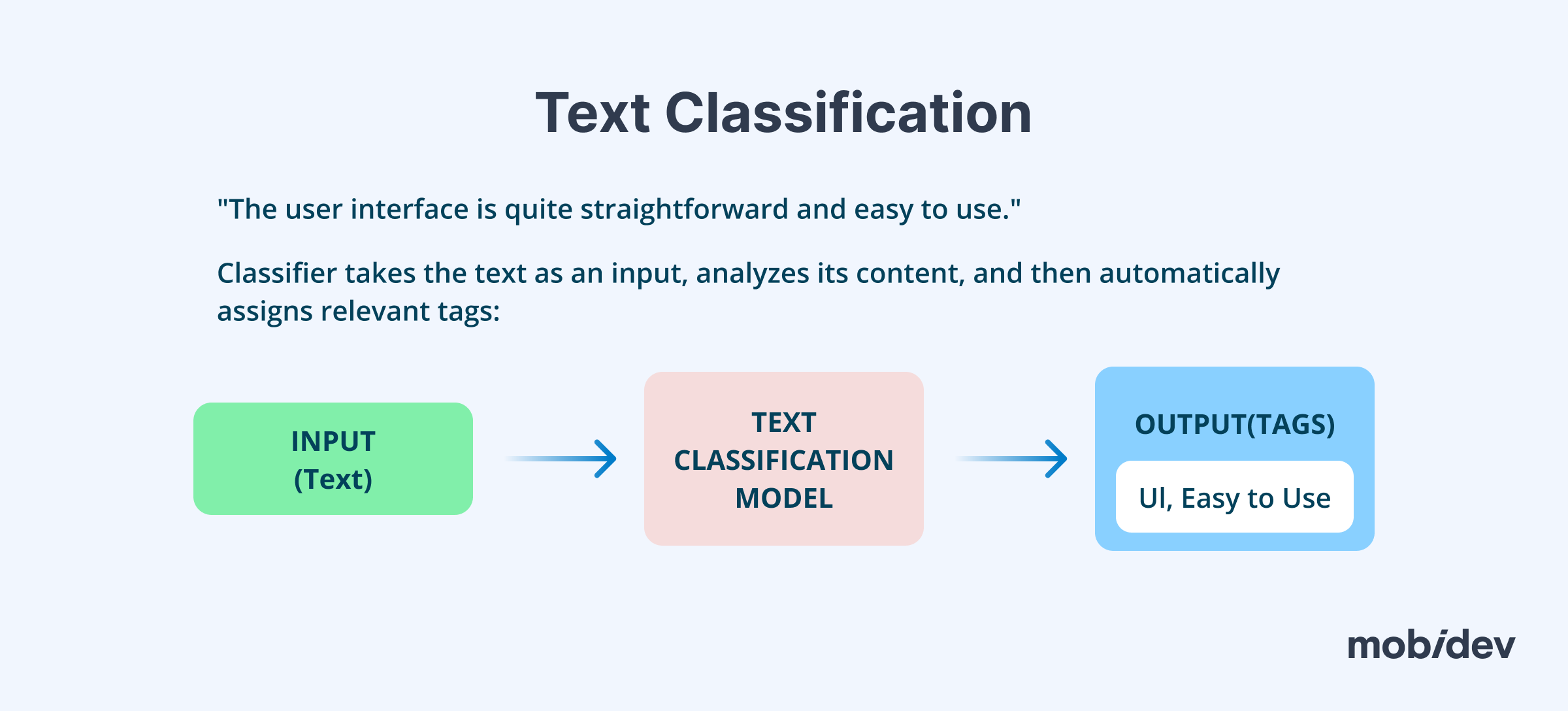 Text Classification

"The user interface is quite straightforward and easy to use."

Classifier takes the text as an input, analyzes its content, and then automatically assigns relevant tags:

INPUT (Text)

TEXT CLASSIFICATION MODEL

OUTPUT(TAGS)

UI, Easy to Use

mobidev